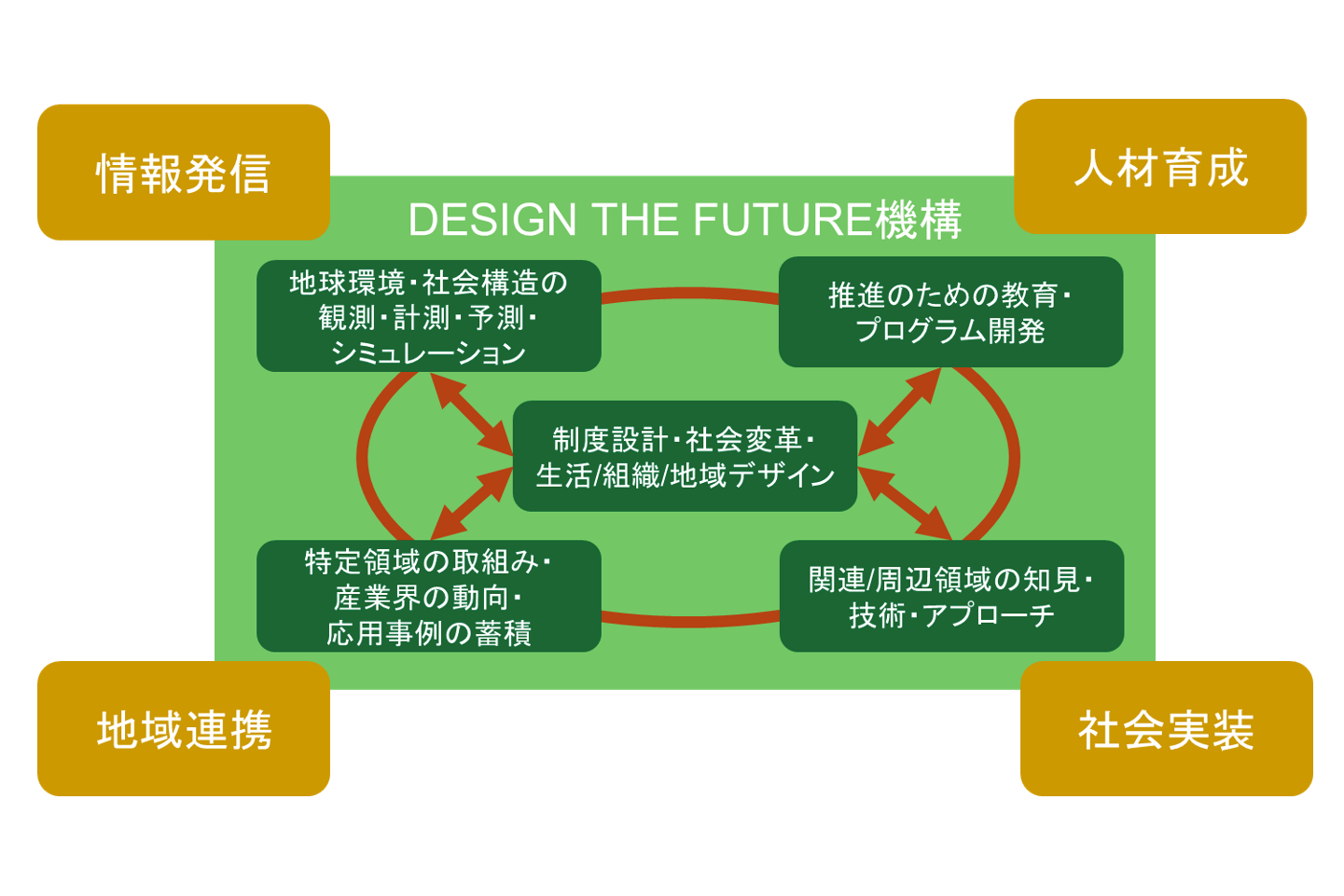 情報発信

人材育成

DESIGN THE FUTURE機構

地球環境・社会構造の観測・計測・予測・シミュレーション

推進のための教育・プログラム開発

制度設計・社会変革・生活/組織/地域デザイン

特定領域の取組み・産業界の動向・応用事例の蓄積

関連/周辺領域の知見・技術・アプローチ

地域連携

社会実装